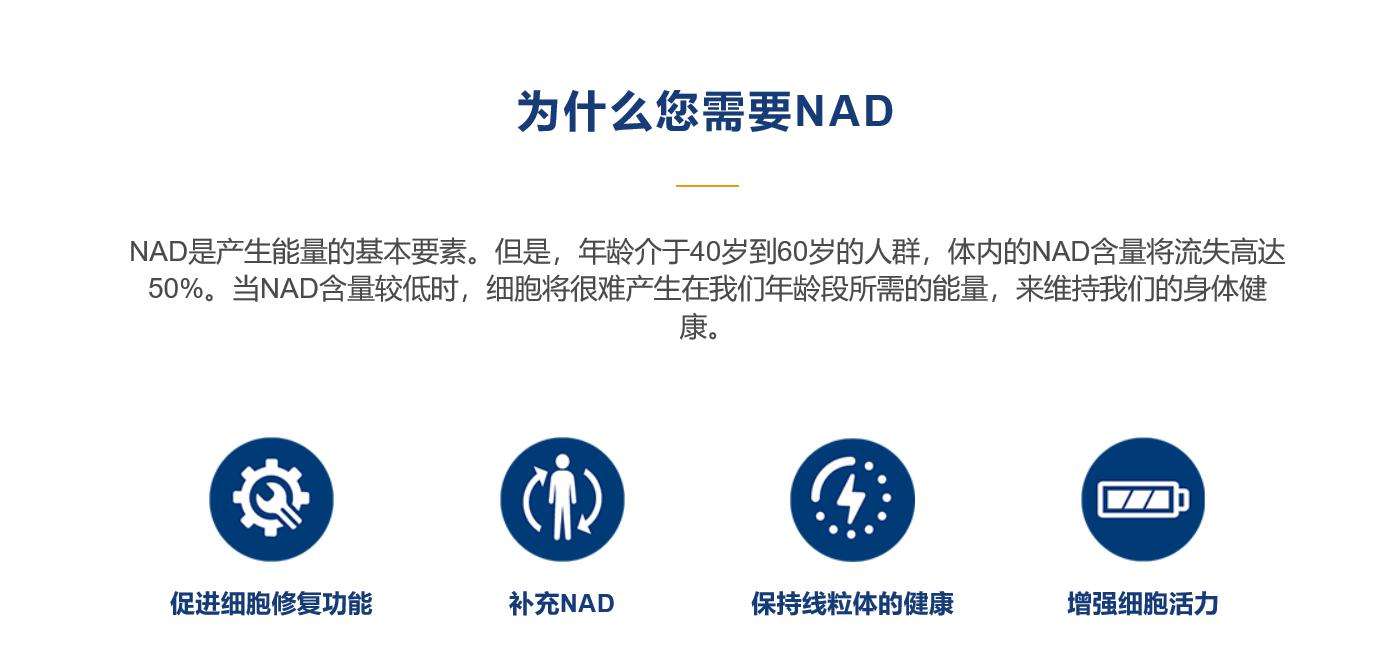 为什么您需要NAD

NAD是产生能量的基本要素。但是，年龄介于40岁到60岁的人群，体内的NAD含量将流失高达50%。当NAD含量较低时，细胞将很难产生在我们年龄段所需的能量，来维持我们的身体健康。

促进细胞修复功能

补充NAD

保持线粒体的健康

增强细胞活力